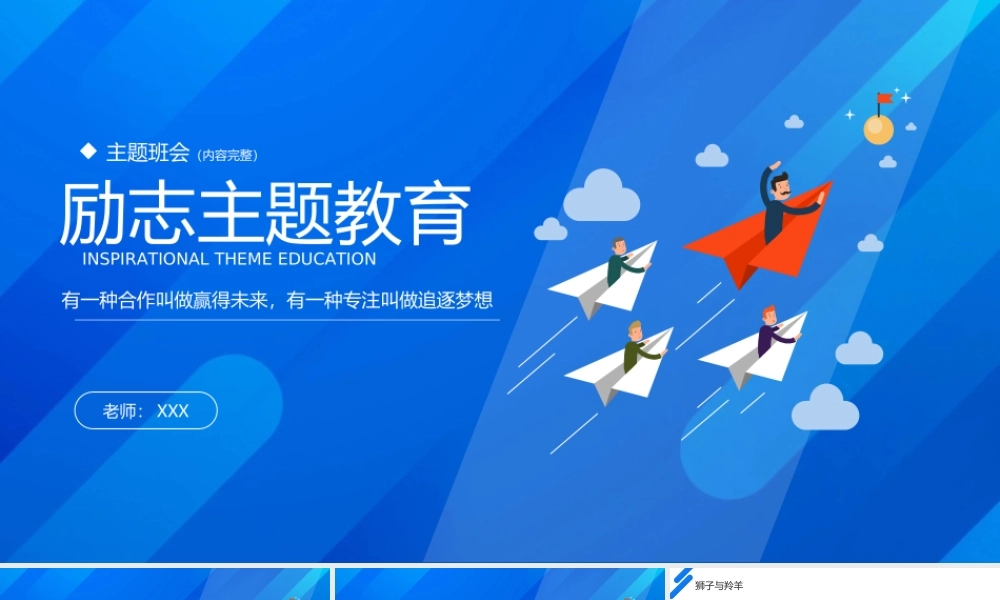 ◆ 主题班会（内容完整）

励志主题教育

INSPIRATIONAL THEME EDUCATION

有一种合作叫做赢得未来，有一种专注叫做追逐梦想

老师：XXX

狮子与羚羊